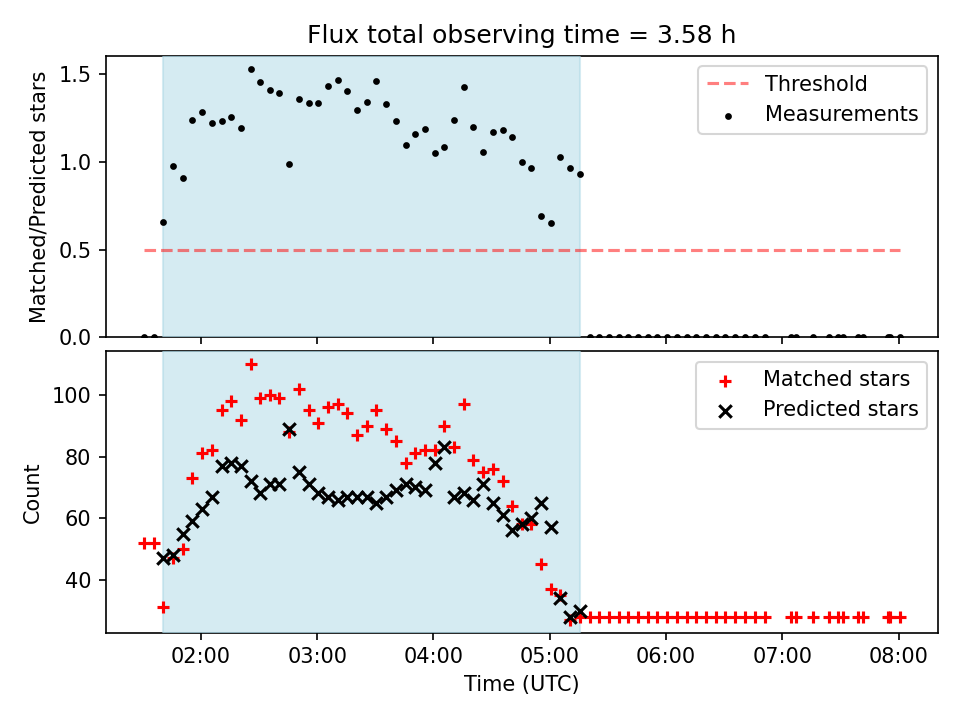 Flux total observing time = 3.58 h

Matched/Predicted stars

1.5
1.0
0.5
0.0

Threshold
Measurements

Count

100
80
60
40

Matched stars
Predicted stars

02:00
03:00
04:00
05:00
06:00
07:00
08:00

Time (UTC)